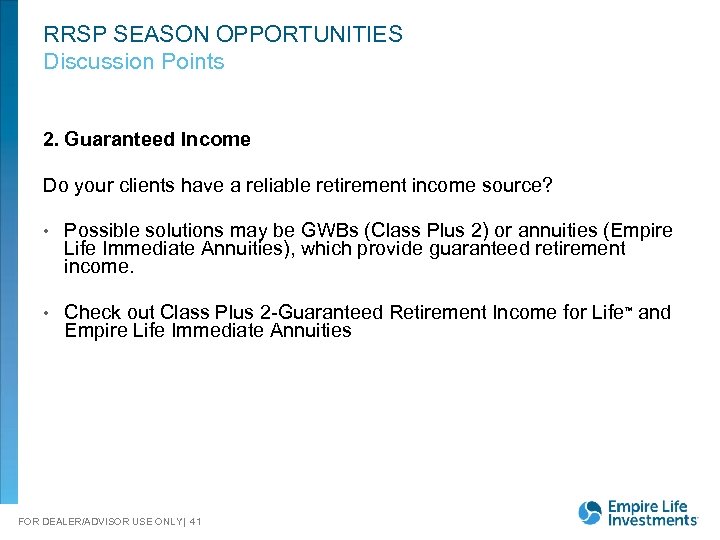 RRSP SEASON OPPORTUNITIES
Discussion Points

2. Guaranteed Income

Do your clients have a reliable retirement income source?

• Possible solutions may be GWBs (Class Plus 2) or annuities (Empire Life Immediate Annuities), which provide guaranteed retirement income.

• Check out Class Plus 2-Guaranteed Retirement Income for Life™ and Empire Life Immediate Annuities

FOR DEALER/ADVISOR USE ONLY | 41

Empire Life Investments